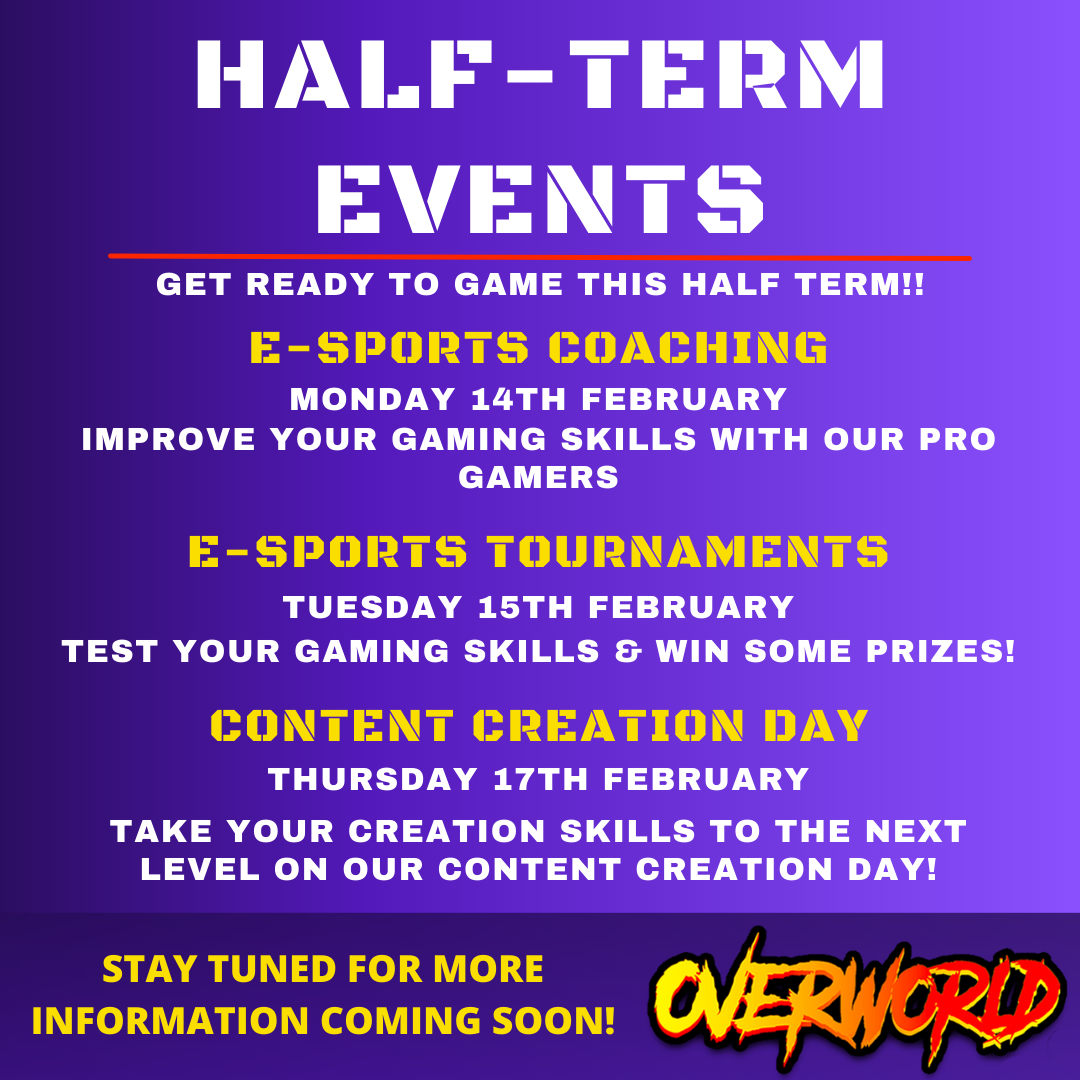 HALF-TERM EVENTS

GET READY TO GAME THIS HALF TERM!!

E-SPORTS COACHING

MONDAY 14TH FEBRUARY
IMPROVE YOUR GAMING SKILLS WITH OUR PRO GAMERS

E-SPORTS TOURNAMENTS

TUESDAY 15TH FEBRUARY
TEST YOUR GAMING SKILLS & WIN SOME PRIZES!

CONTENT CREATION DAY

THURSDAY 17TH FEBRUARY

TAKE YOUR CREATION SKILLS TO THE NEXT LEVEL ON OUR CONTENT CREATION DAY!

STAY TUNED FOR MORE INFORMATION COMING SOON!

OVERWORLD